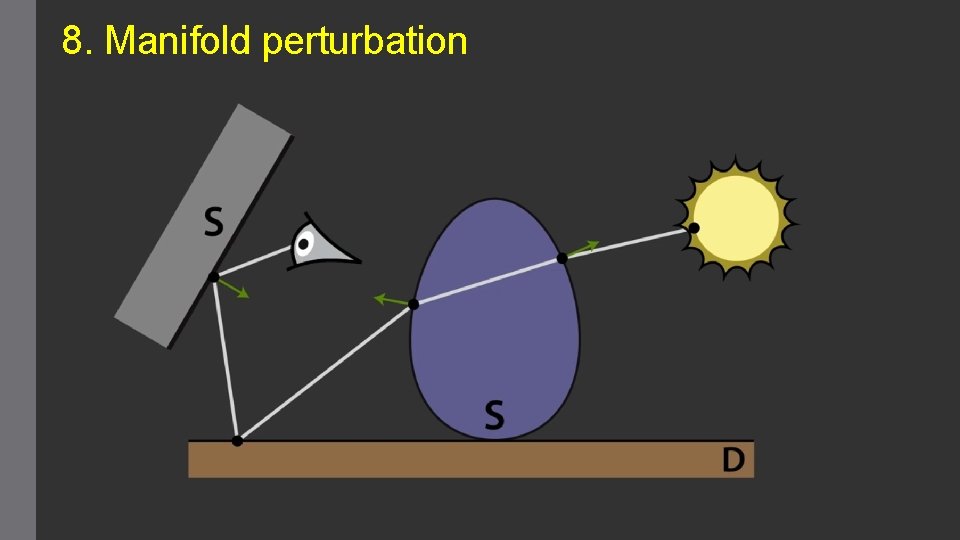 8. Manifold perturbation

S

S

D